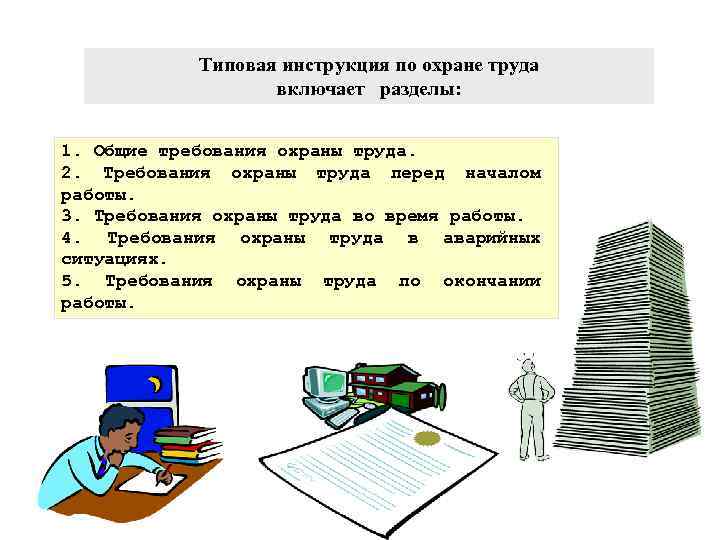 Типовая инструкция по охране труда включает разделы:

1. Общие требования охраны труда.
2. Требования охраны труда перед началом работы.
3. Требования охраны труда во время работы.
4. Требования охраны труда в аварийных ситуациях.
5. Требования охраны труда по окончании работы.